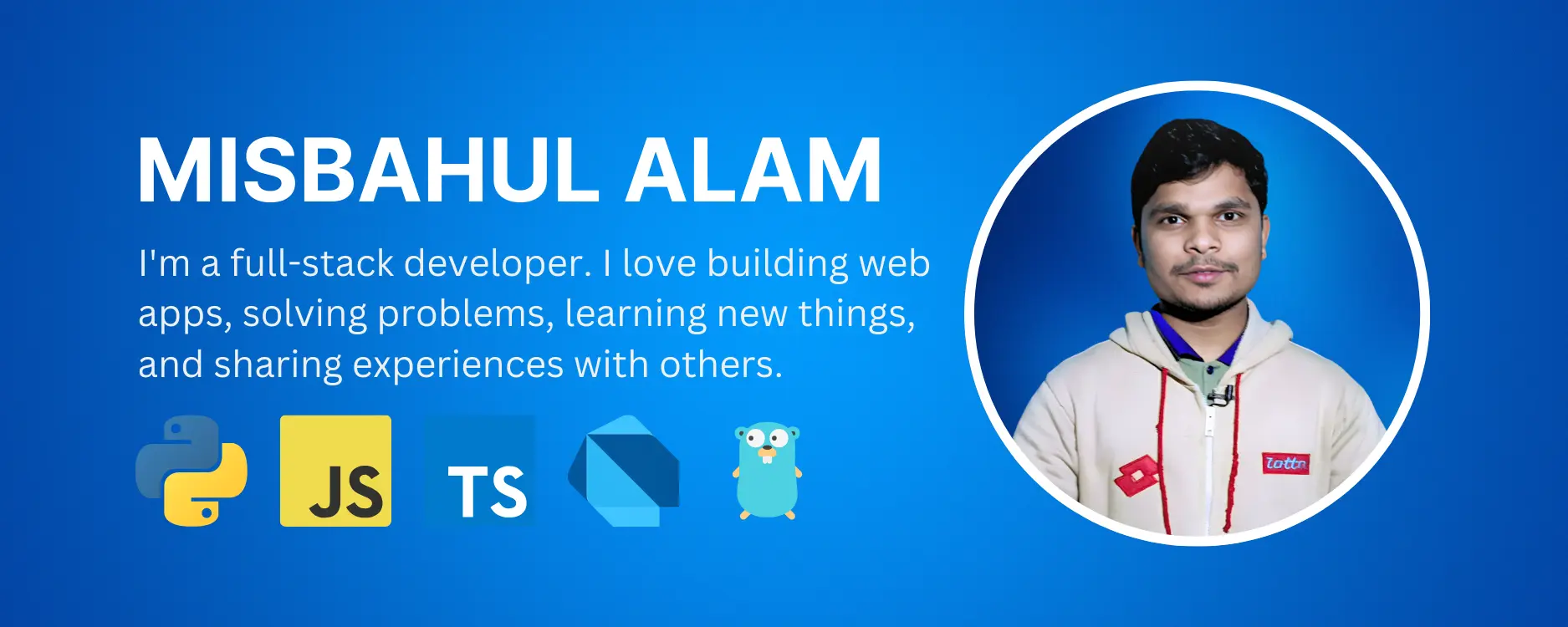 MISBAHUL ALAM

I'm a full-stack developer. I love building web apps, solving problems, learning new things, and sharing experiences with others.

JS

TS

lotto